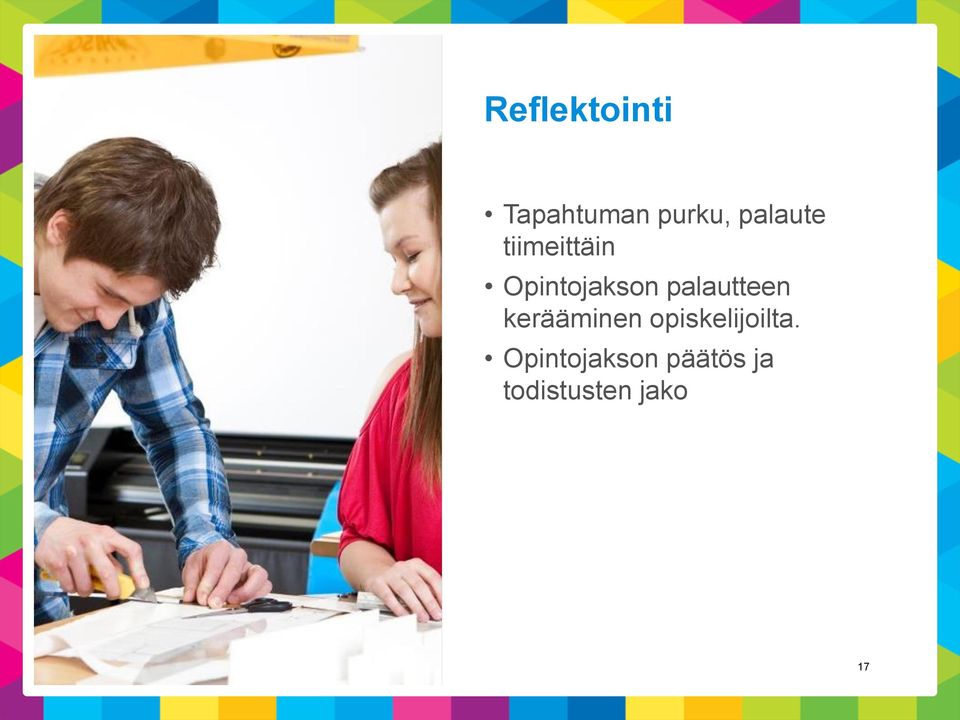 Reflektointi

• Tapahtuman purku, palaute tiimeittäin
• Opintojakson palautteen kerääminen opiskelijoilta.
• Opintojakson päätös ja todistusten jako

17